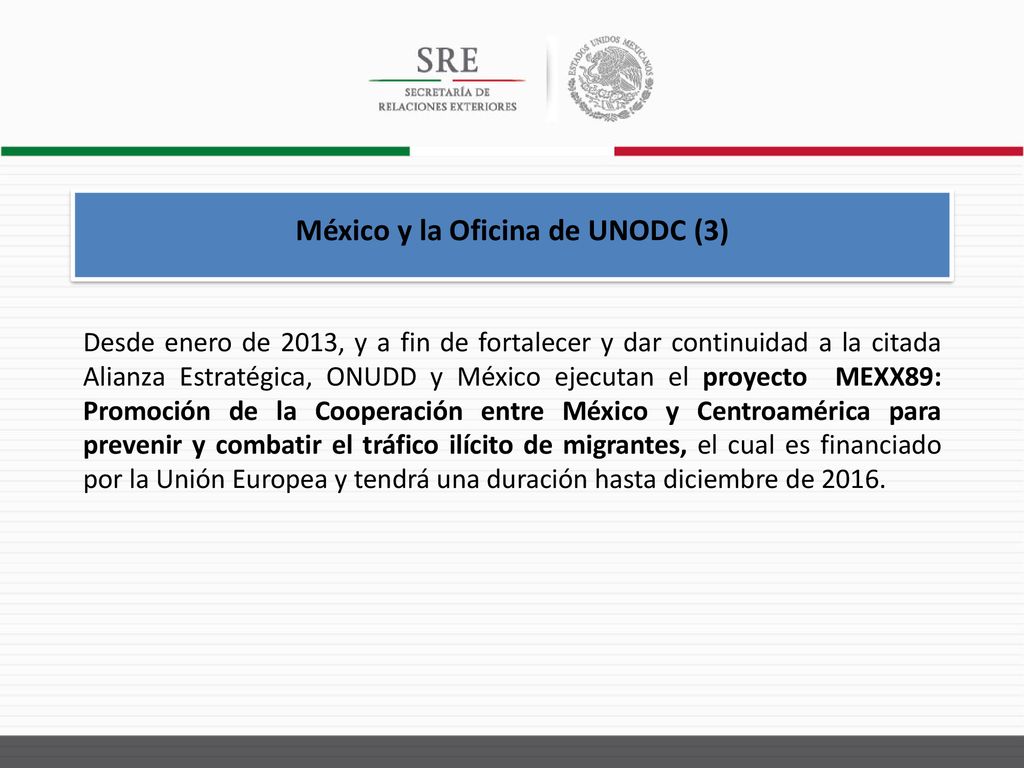 SRE
SECRETARÍA DE
RELACIONES EXTERIORES

ESTADOS UNIDOS MEXICANOS

México y la Oficina de UNODC (3)

Desde enero de 2013, y a fin de fortalecer y dar continuidad a la citada Alianza Estratégica, ONUDD y México ejecutan el proyecto MEXX89: Promoción de la Cooperación entre México y Centroamérica para prevenir y combatir el tráfico ilícito de migrantes, el cual es financiado por la Unión Europea y tendrá una duración hasta diciembre de 2016.